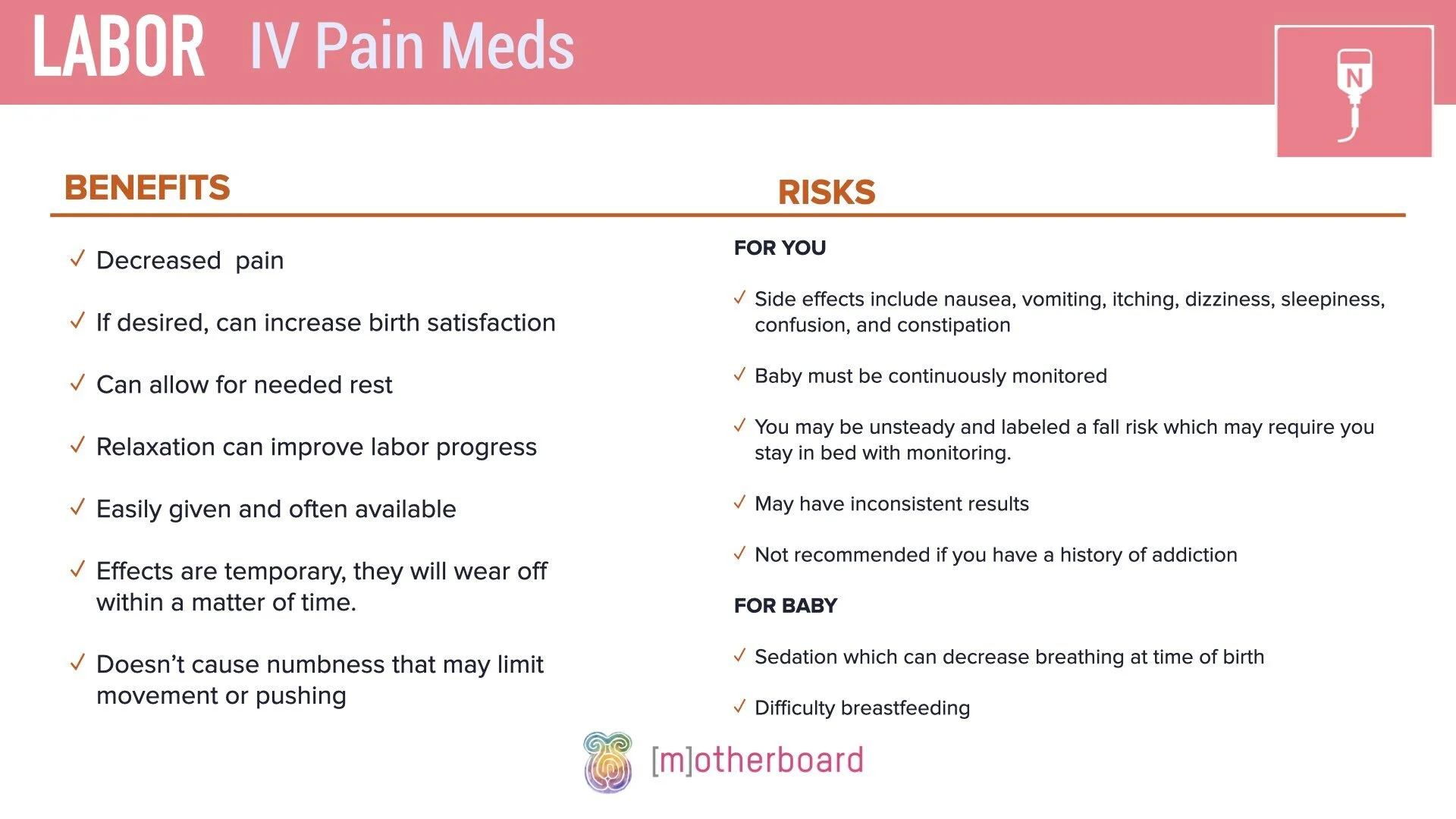 LABOR IV Pain Meds

N

BENEFITS

✓ Decreased pain

✓ If desired, can increase birth satisfaction

✓ Can allow for needed rest

✓ Relaxation can improve labor progress

✓ Easily given and often available

✓ Effects are temporary, they will wear off within a matter of time.

✓ Doesn't cause numbness that may limit movement or pushing

RISKS

FOR YOU

✓ Side effects include nausea, vomiting, itching, dizziness, sleepiness, confusion, and constipation

✓ Baby must be continuously monitored

✓ You may be unsteady and labeled a fall risk which may require you stay in bed with monitoring.

✓ May have inconsistent results

✓ Not recommended if you have a history of addiction

FOR BABY

✓ Sedation which can decrease breathing at time of birth

✓ Difficulty breastfeeding

[m]otherboard